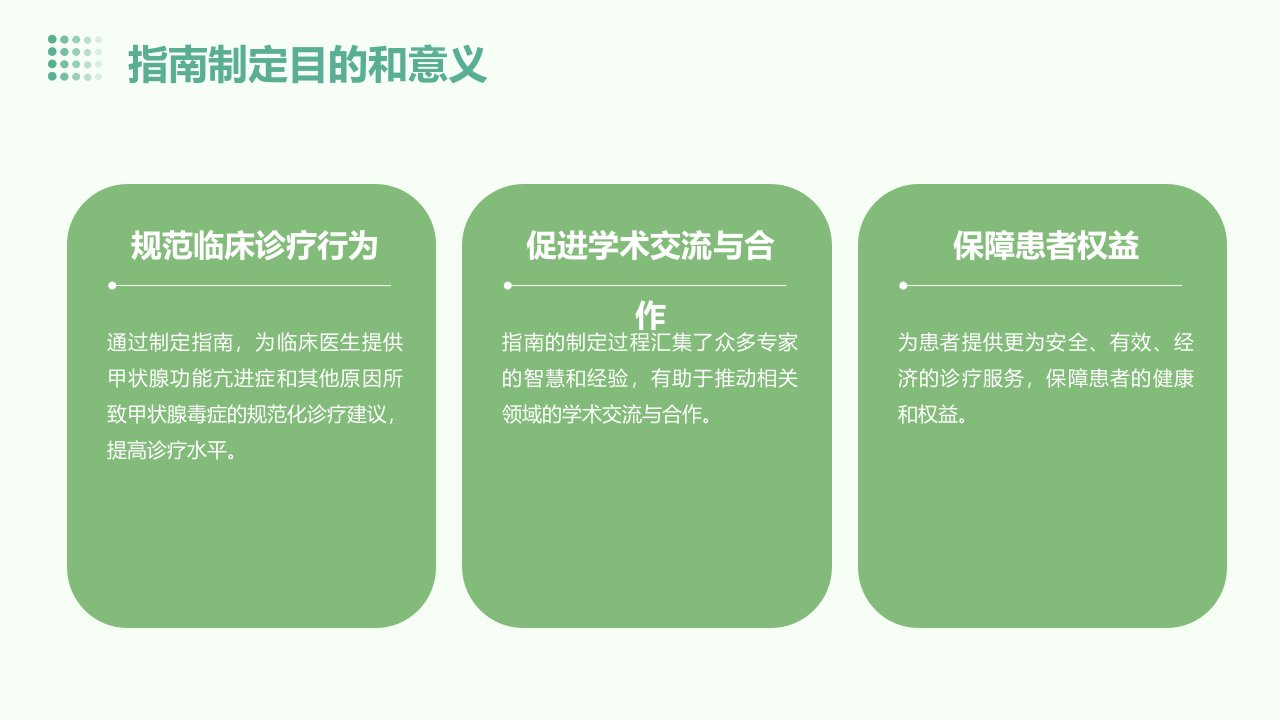 指南制定目的和意义

规范临床诊疗行为

通过制定指南，为临床医生提供甲状腺功能亢进症和其他原因所致甲状腺毒症的规范化诊疗建议，提高诊疗水平。

促进学术交流与合作

指南的制定过程汇集了众多专家的智慧和经验，有助于推动相关领域的学术交流与合作。

保障患者权益

为患者提供更为安全、有效、经济的诊疗服务，保障患者的健康和权益。